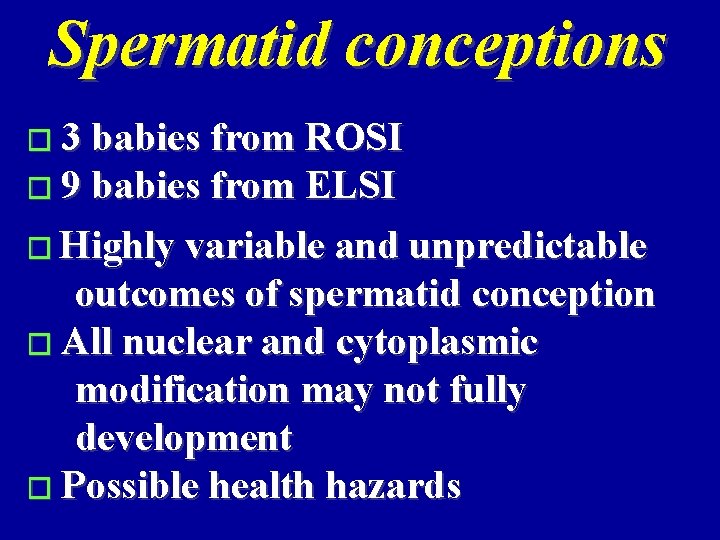 Spermatid conceptions

□ 3 babies from ROSI
□ 9 babies from ELSI
□ Highly variable and unpredictable outcomes of spermatid conception
□ All nuclear and cytoplasmic modification may not fully development
□ Possible health hazards